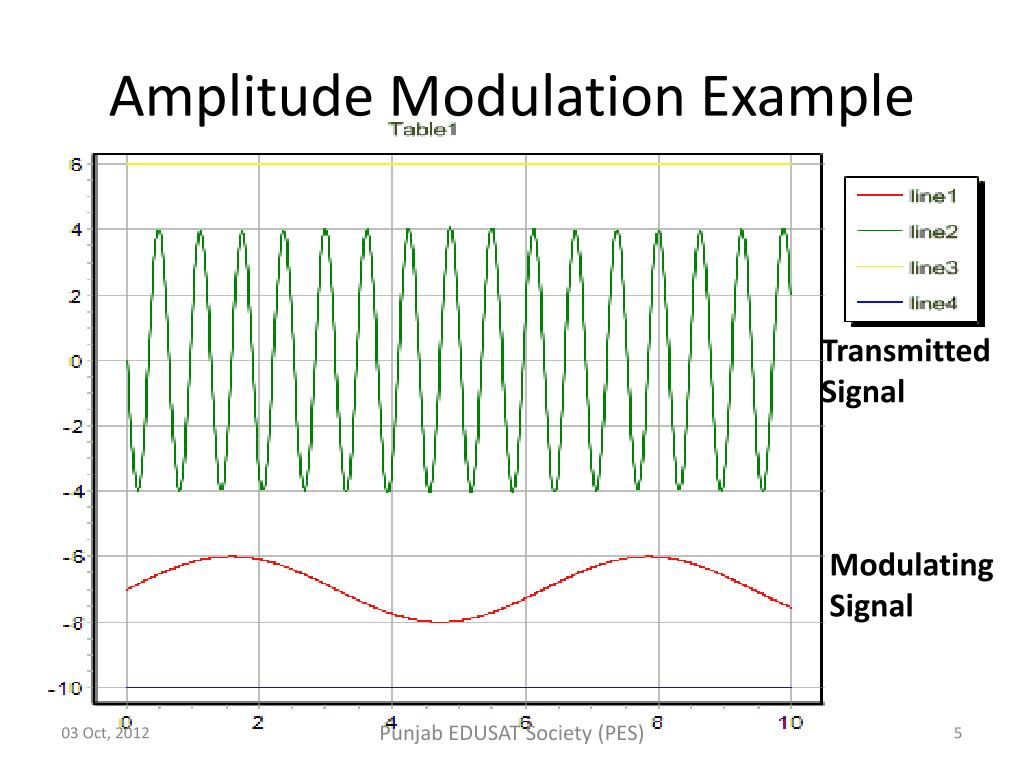 Amplitude Modulation Example

Table1

6
4
2
0
-2
-4
-6
-8
-10

0 2 4 6 8 10

line1
line2
line3
line4

Transmitted Signal

Modulating Signal

03 Oct, 2012

Punjab EDUSAT Society (PES)

5